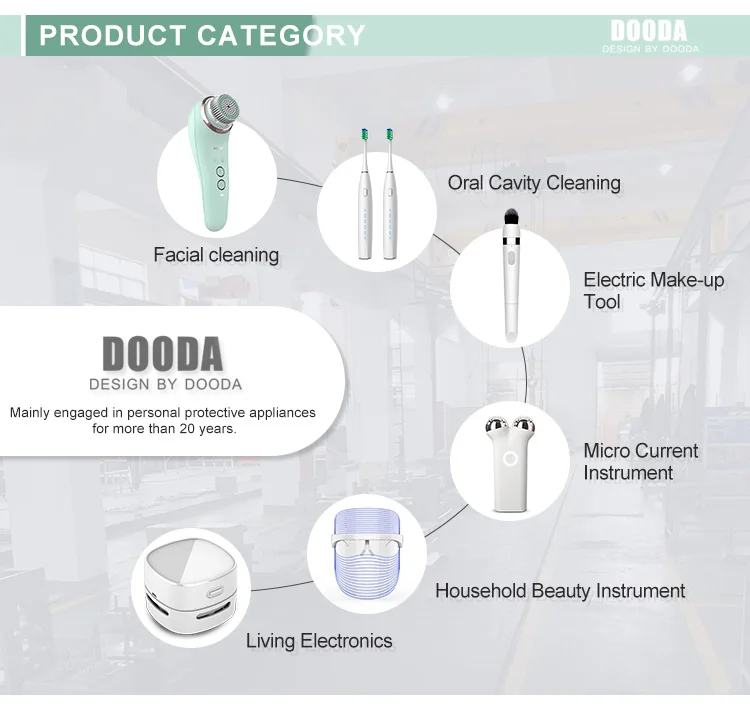 PRODUCT CATEGORY

DOODA
DESIGN BY DOODA

Facial cleaning

Oral Cavity Cleaning

Electric Make-up Tool

DOODA
DESIGN BY DOODA

Mainly engaged in personal protective appliances for more than 20 years.

Micro Current Instrument

Household Beauty Instrument

Living Electronics